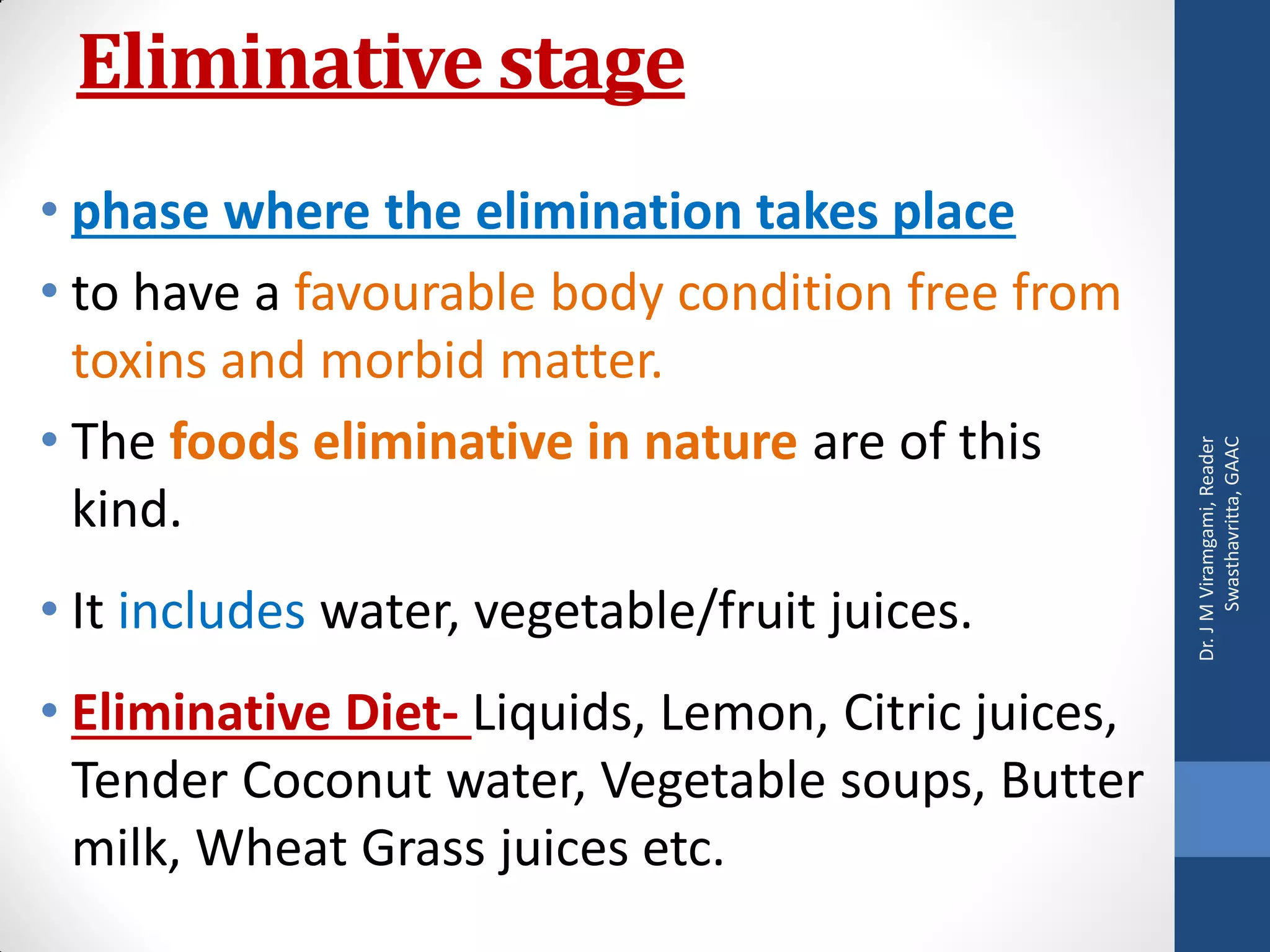 Eliminative stage

• phase where the elimination takes place

• to have a favourable body condition free from toxins and morbid matter.

• The foods eliminative in nature are of this kind.

• It includes water, vegetable/fruit juices.

• Eliminative Diet- Liquids, Lemon, Citric juices, Tender Coconut water, Vegetable soups, Butter milk, Wheat Grass juices etc.

Dr. J M Viramgami, Reader Swasthavritta, GAAC